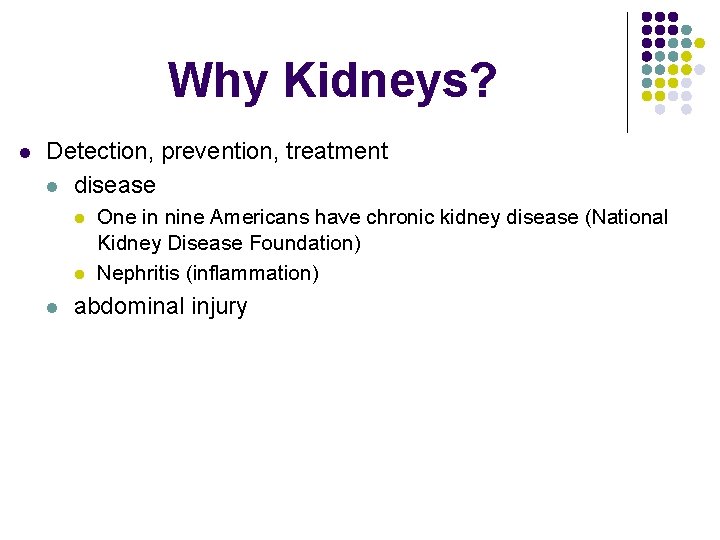 Why Kidneys?

- Detection, prevention, treatment
  - disease
    - One in nine Americans have chronic kidney disease (National Kidney Disease Foundation)
    - Nephritis (inflammation)
  - abdominal injury